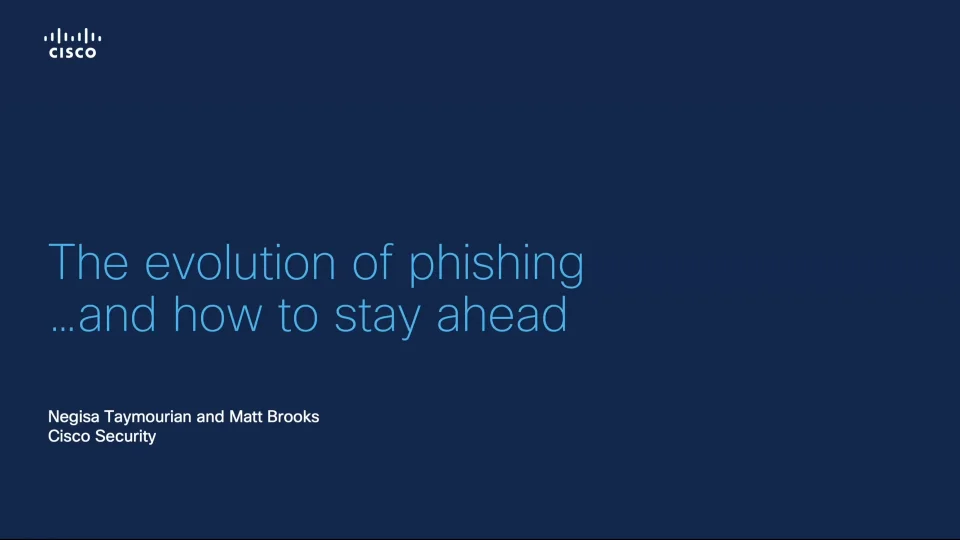 CISCO

The evolution of phishing
…and how to stay ahead

Negisa Taymourian and Matt Brooks
Cisco Security